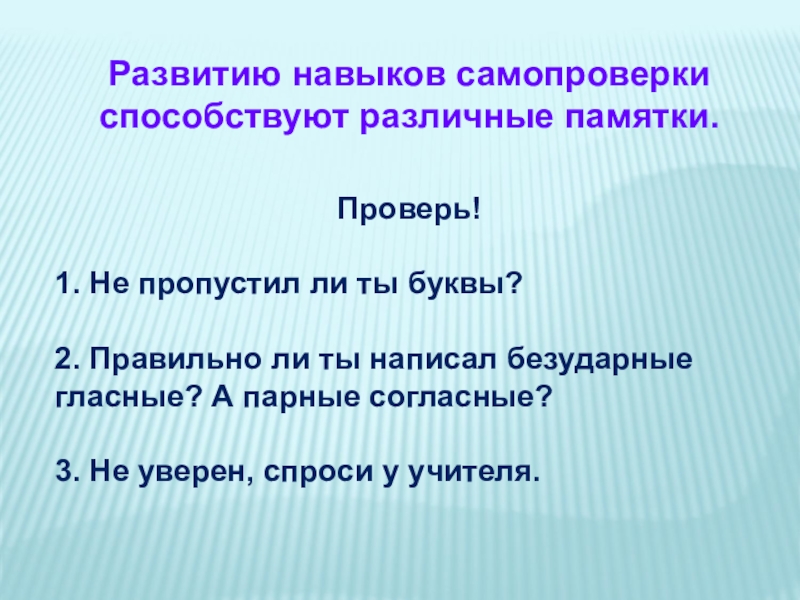 Развитию навыков самопроверки способствуют различные памятки.

Проверь!

1. Не пропустил ли ты буквы?

2. Правильно ли ты написал безударные гласные? А парные согласные?

3. Не уверен, спроси у учителя.